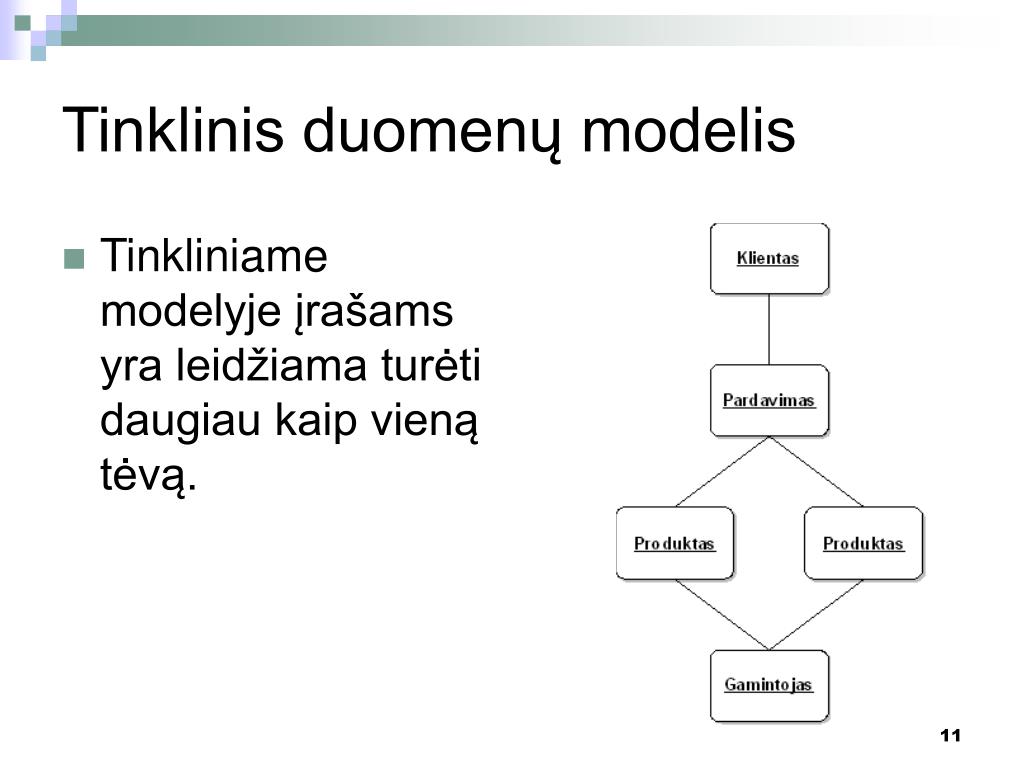 Tinklinis duomenų modelis

Tinkliniame modelyje įrašams yra leidžiama turėti daugiau kaip vieną tėvą.

Klientas

Pardavimas

Produktas

Produktas

Gamintojas

11